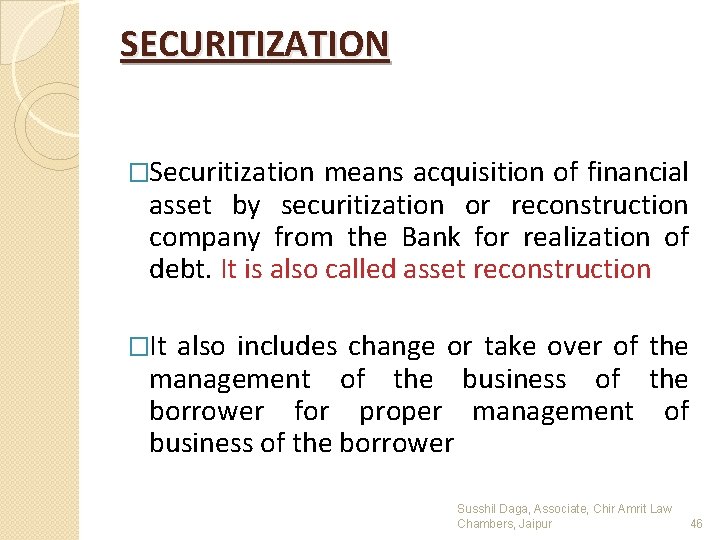 SECURITIZATION

□Securitization means acquisition of financial asset by securitization or reconstruction company from the Bank for realization of debt. It is also called asset reconstruction

□It also includes change or take over of the management of the business of the borrower for proper management of business of the borrower

Susshil Daga, Associate, Chir Amrit Law Chambers, Jaipur

46